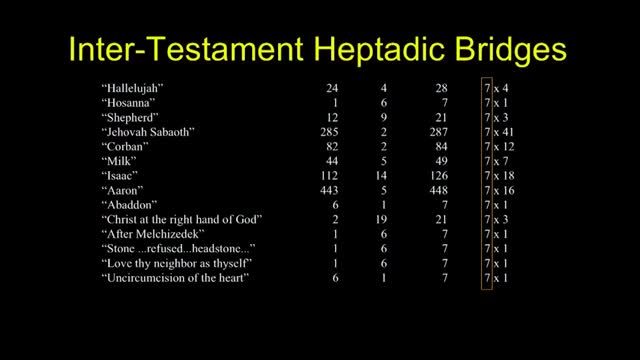 Inter-Testament Heptadic Bridges

| | | | | |
|---|---|---|---|---|
| "Hallelujah" | 24 | 4 | 28 | 7 x 4 |
| "Hosanna" | 1 | 6 | 7 | 7 x 1 |
| "Shepherd" | 12 | 9 | 21 | 7 x 3 |
| "Jehovah Sabaoth" | 285 | 2 | 287 | 7 x 41 |
| "Corban" | 82 | 2 | 84 | 7 x 12 |
| "Milk" | 44 | 5 | 49 | 7 x 7 |
| "Isaac" | 112 | 14 | 126 | 7 x 18 |
| "Aaron" | 443 | 5 | 448 | 7 x 16 |
| "Abaddon" | 6 | 1 | 7 | 7 x 1 |
| "Christ at the right hand of God" | 2 | 19 | 21 | 7 x 3 |
| "After Melchizedek" | 1 | 6 | 7 | 7 x 1 |
| "Stone ...refused...headstone..." | 1 | 6 | 7 | 7 x 1 |
| "Love thy neighbor as thyself" | 1 | 6 | 7 | 7 x 1 |
| "Uncircumcision of the heart" | 6 | 1 | 7 | 7 x 1 |